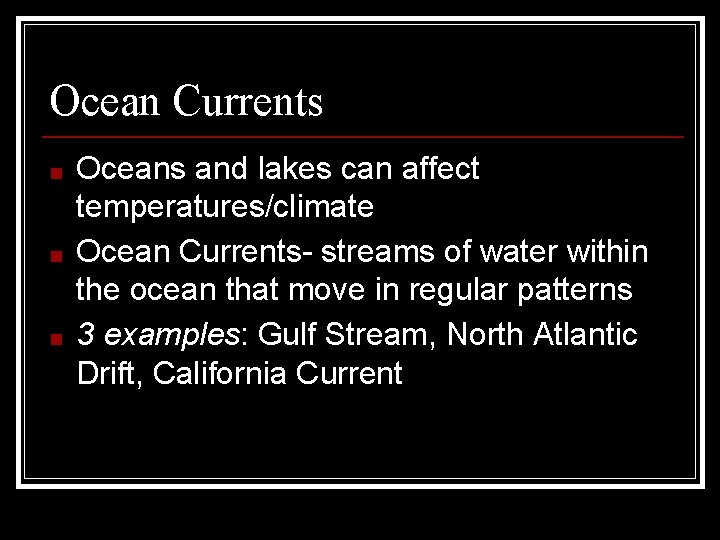 Ocean Currents

- Oceans and lakes can affect temperatures/climate
- Ocean Currents- streams of water within the ocean that move in regular patterns
- 3 examples: Gulf Stream, North Atlantic Drift, California Current